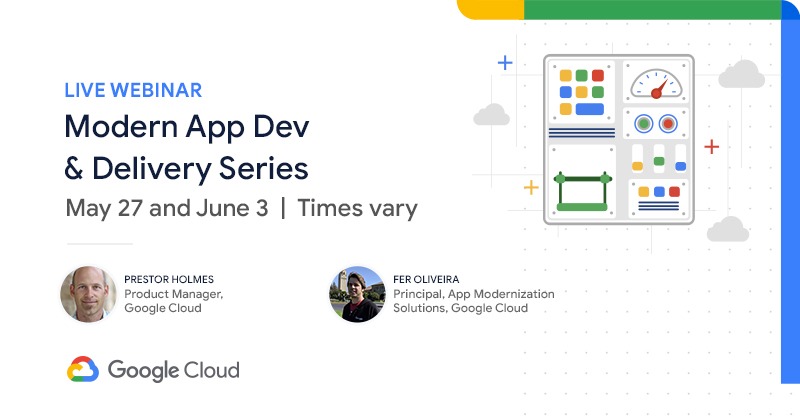 LIVE WEBINAR

Modern App Dev
& Delivery Series

May 27 and June 3 | Times vary

PRESTOR HOLMES
Product Manager,
Google Cloud

FER OLIVEIRA
Principal, App Modernization
Solutions, Google Cloud

Google Cloud